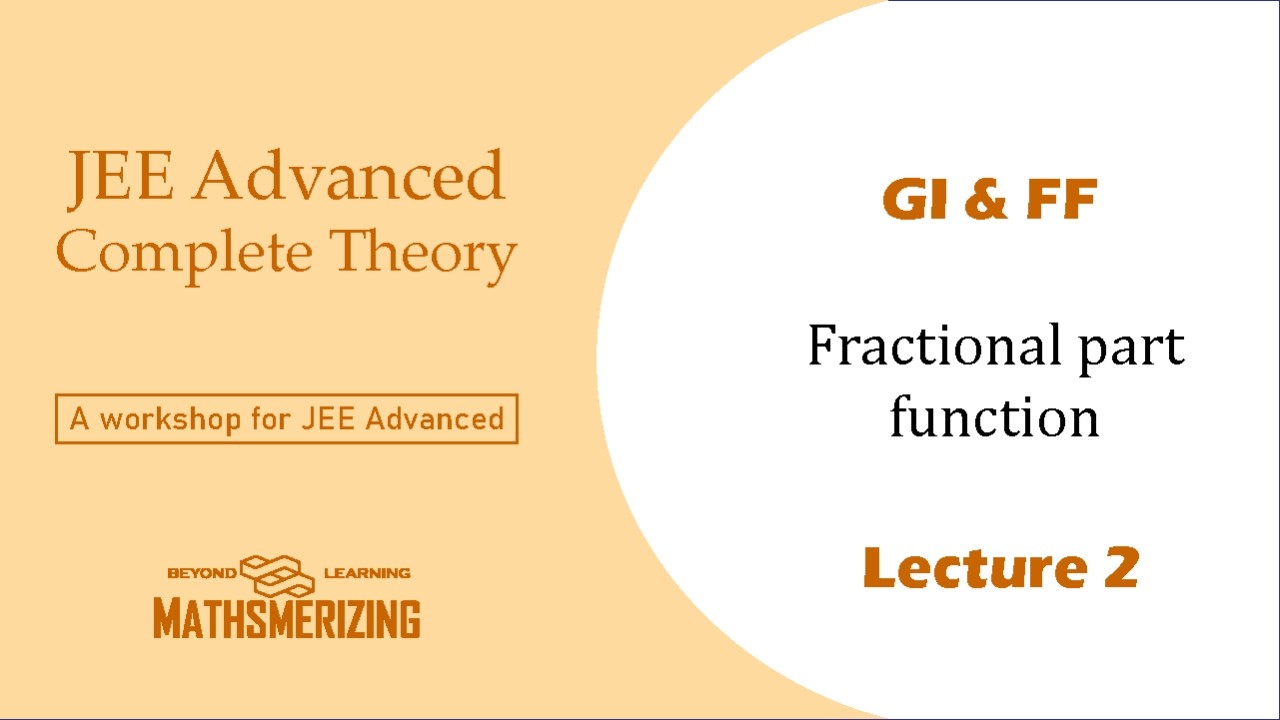 JEE Advanced
Complete Theory

A workshop for JEE Advanced

BEYOND LEARNING
MATHSMERIZING

GI & FF

Fractional part function

Lecture 2